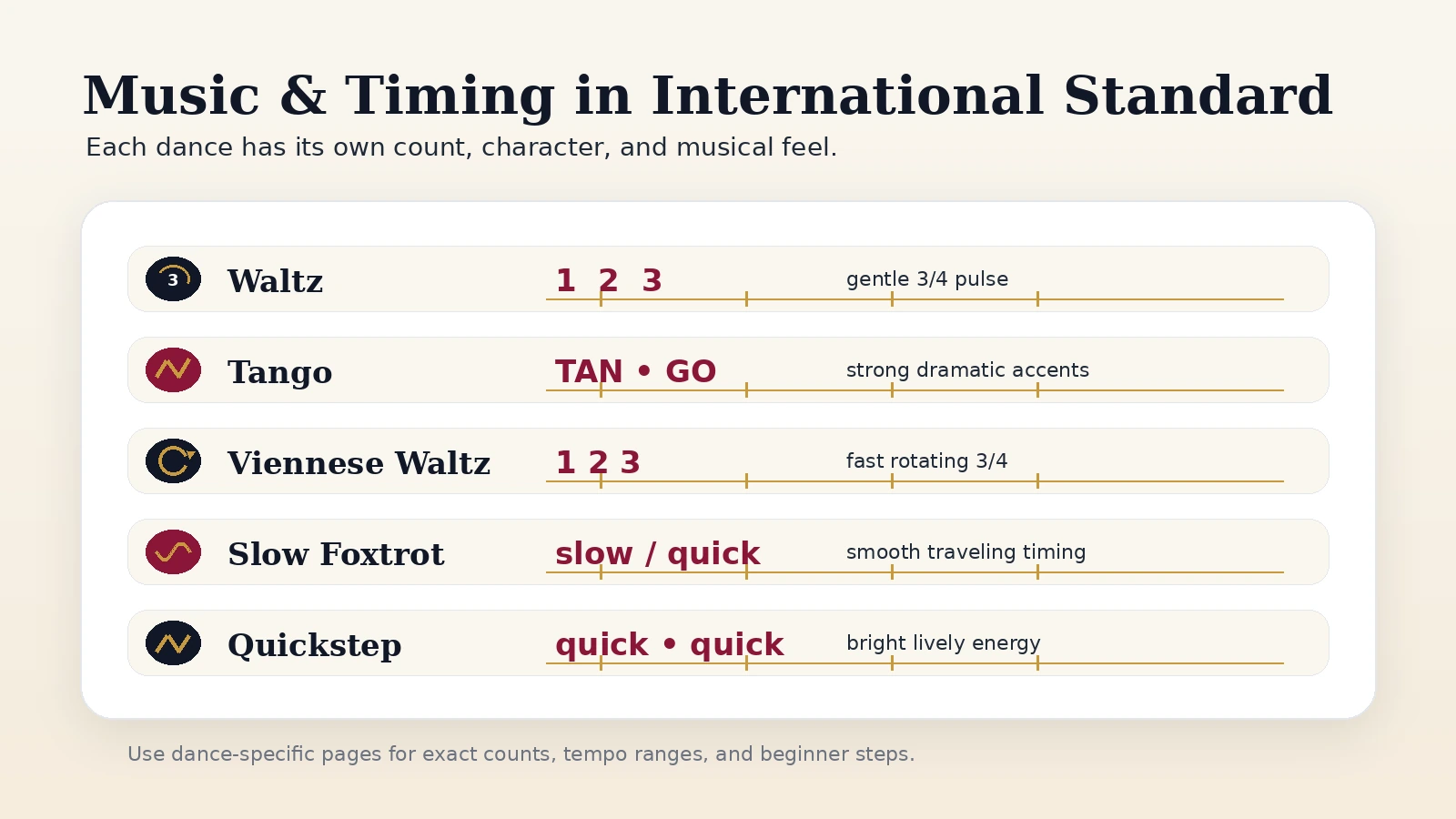 Music & Timing in International Standard

Each dance has its own count, character, and musical feel.

3 Waltz 1 2 3 gentle 3/4 pulse

Tango TAN • GO strong dramatic accents

Viennese Waltz 1 2 3 fast rotating 3/4

Slow Foxtrot slow / quick smooth traveling timing

Quickstep quick • quick bright lively energy

Use dance-specific pages for exact counts, tempo ranges, and beginner steps.